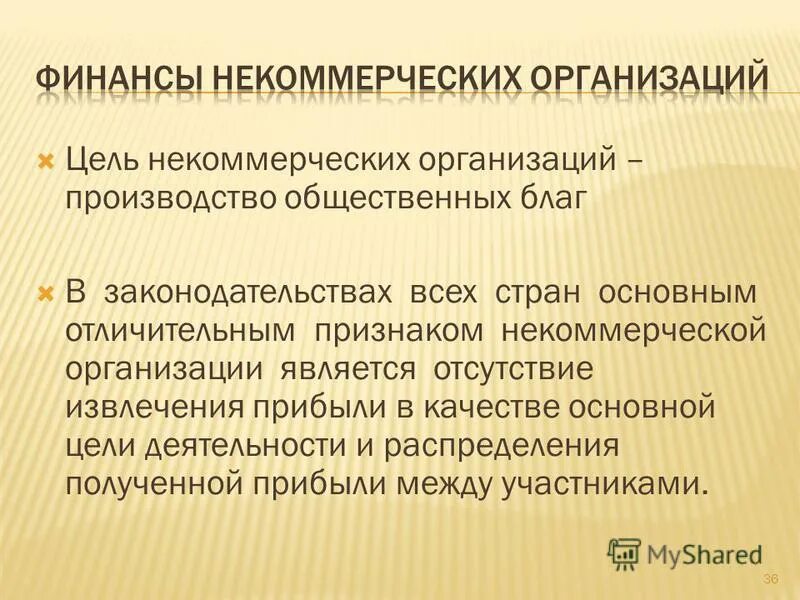 ФИНАНСЫ НЕКОММЕРЧЕСКИХ ОРГАНИЗАЦИЙ

Цель некоммерческих организаций – производство общественных благ

В законодательствах всех стран основным отличительным признаком некоммерческой организации является отсутствие извлечения прибыли в качестве основной цели деятельности и распределения полученной прибыли между участниками.

MyShared

36